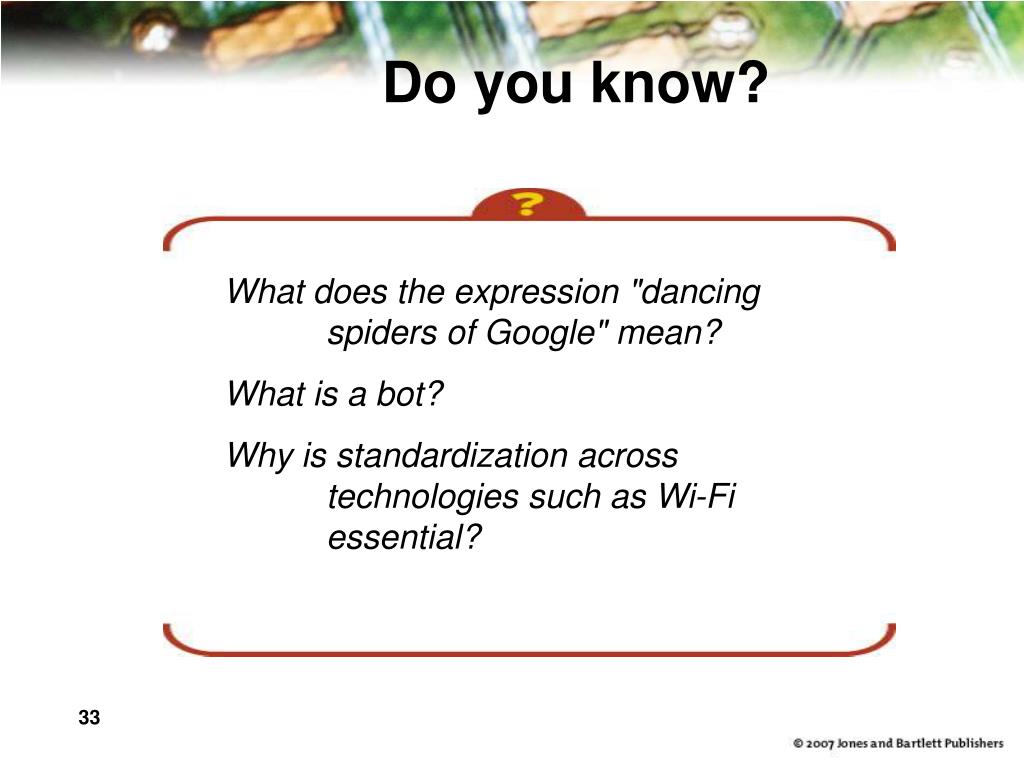 Do you know?

?

What does the expression "dancing spiders of Google" mean?

What is a bot?

Why is standardization across technologies such as Wi-Fi essential?

33

© 2007 Jones and Bartlett Publishers